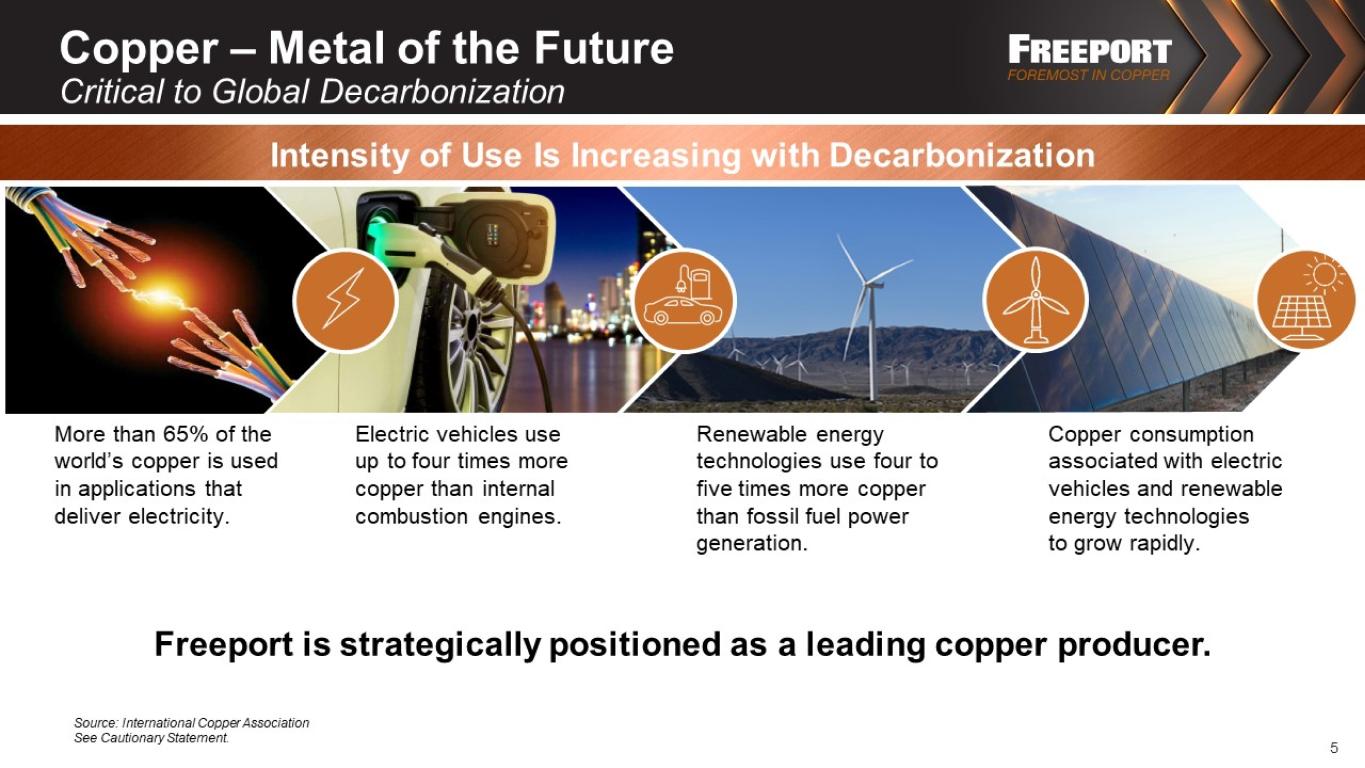 Copper – Metal of the Future
Critical to Global Decarbonization

FREEPORT
FOREMOST IN COPPER

Intensity of Use Is Increasing with Decarbonization

More than 65% of the world's copper is used in applications that deliver electricity.

Electric vehicles use up to four times more copper than internal combustion engines.

Renewable energy technologies use four to five times more copper than fossil fuel power generation.

Copper consumption associated with electric vehicles and renewable energy technologies to grow rapidly.

Freeport is strategically positioned as a leading copper producer.

Source: International Copper Association
See Cautionary Statement.

5